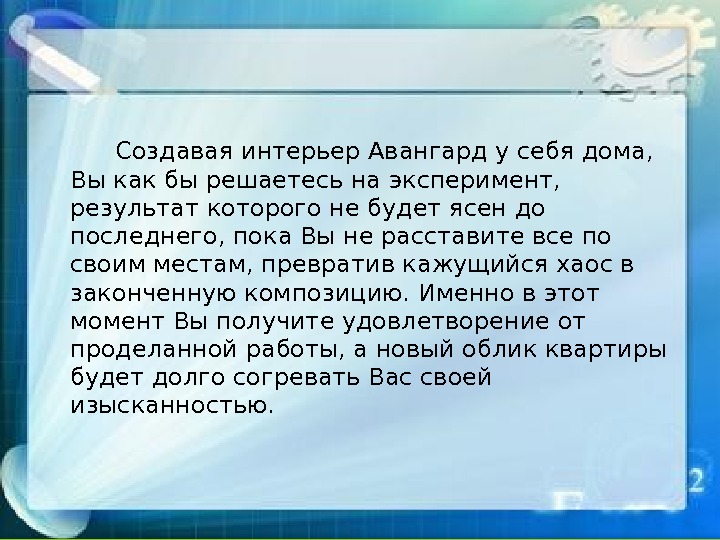 Создавая интерьер Авангард у себя дома, Вы как бы решаетесь на эксперимент, результат которого не будет ясен до последнего, пока Вы не расставите все по своим местам, превратив кажущийся хаос в законченную композицию. Именно в этот момент Вы получите удовлетворение от проделанной работы, а новый облик квартиры будет долго согревать Вас своей изысканностью.